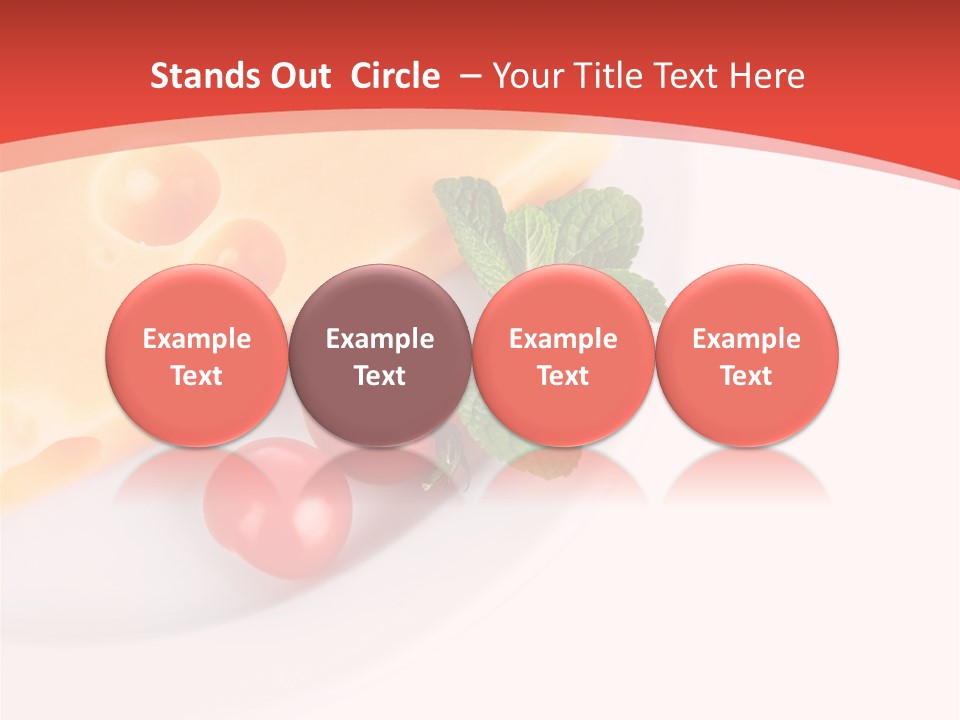 Stands Out Circle – Your Title Text Here

Example Text

Example Text

Example Text

Example Text